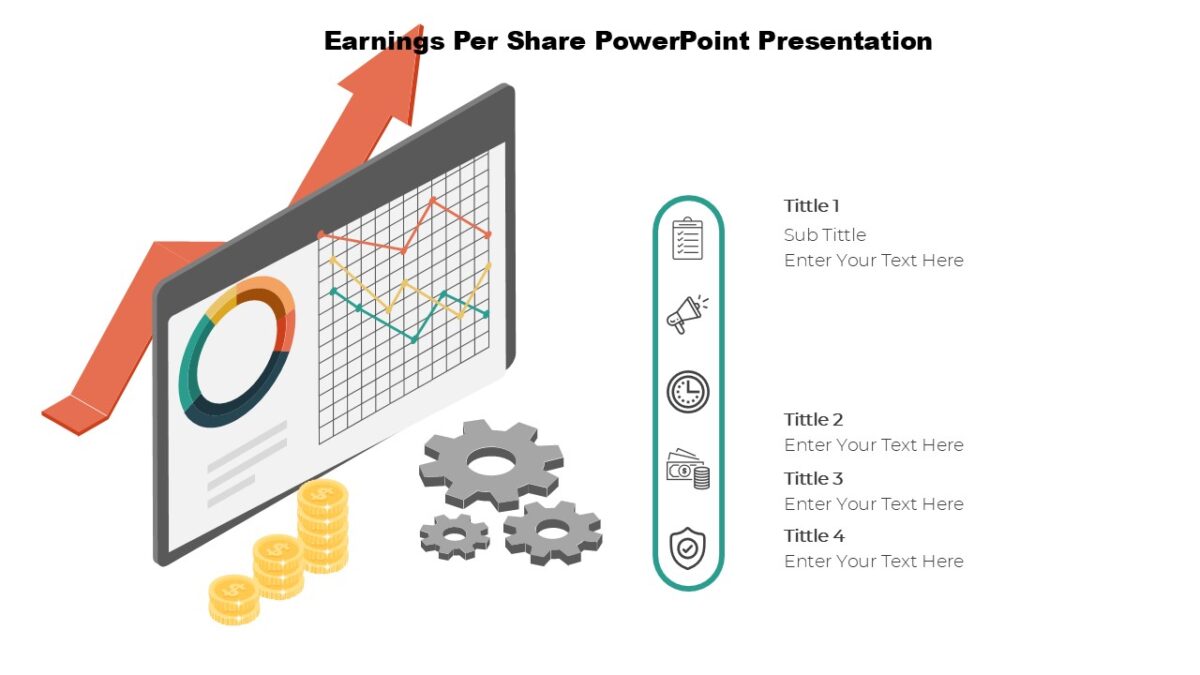 Earnings Per Share PowerPoint Presentation

Tittle 1
Sub Tittle
Enter Your Text Here

Tittle 2
Enter Your Text Here

Tittle 3
Enter Your Text Here

Tittle 4
Enter Your Text Here